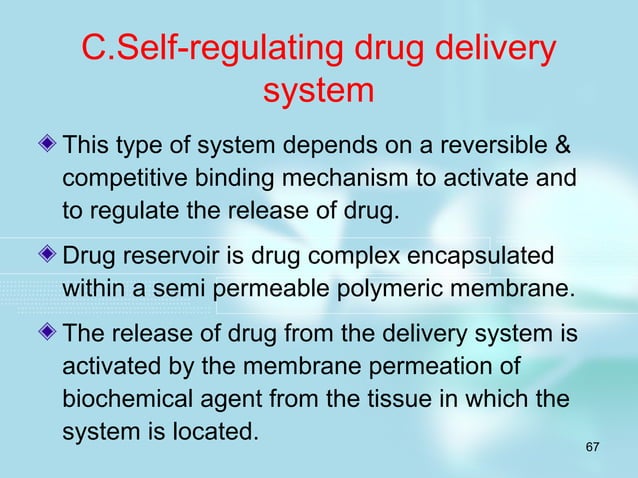 C.Self-regulating drug delivery system

This type of system depends on a reversible & competitive binding mechanism to activate and to regulate the release of drug.

Drug reservoir is drug complex encapsulated within a semi permeable polymeric membrane.

The release of drug from the delivery system is activated by the membrane permeation of biochemical agent from the tissue in which the system is located.

67